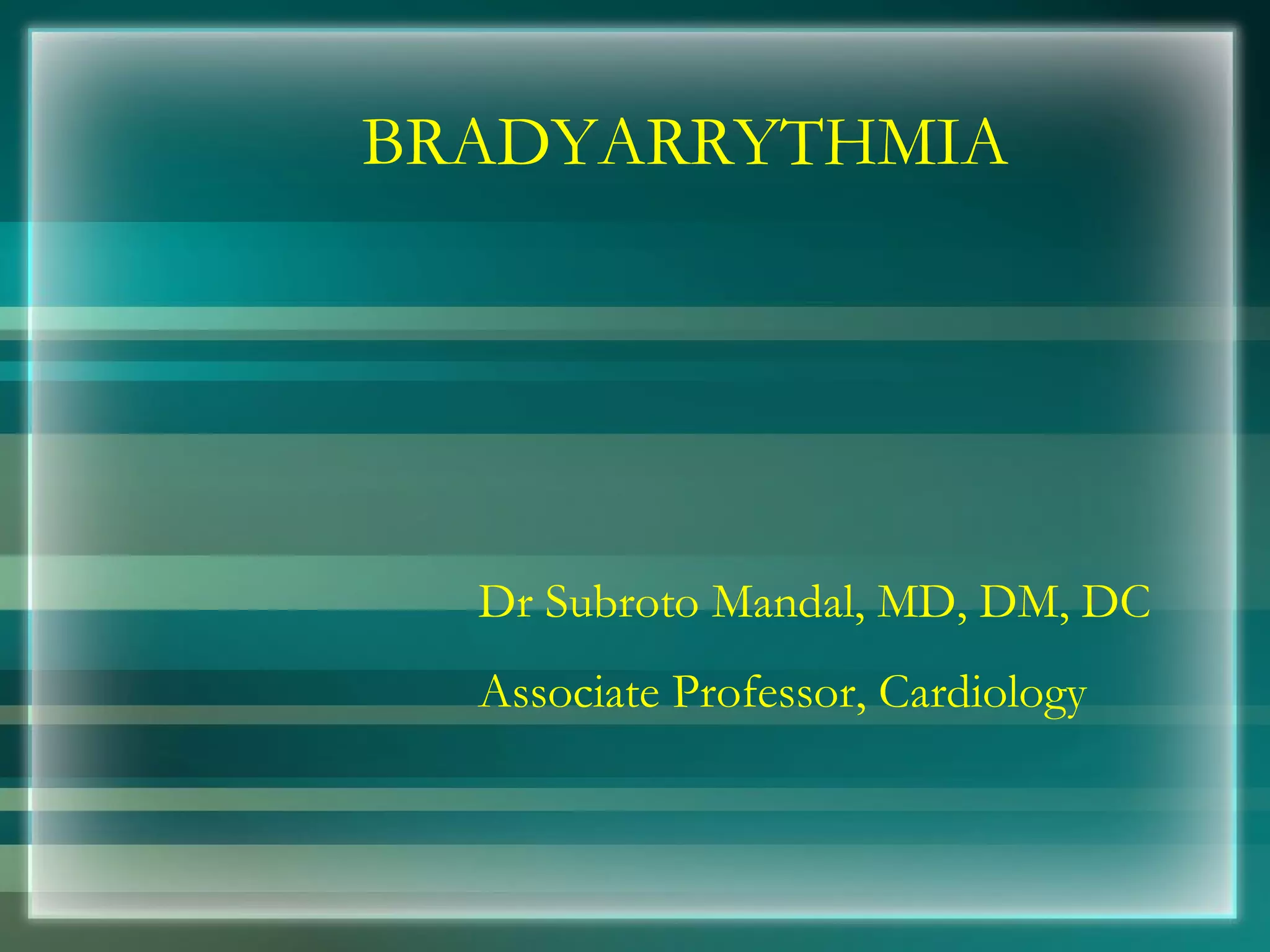 BRADYARRYTHMIA

Dr Subroto Mandal, MD, DM, DC

Associate Professor, Cardiology